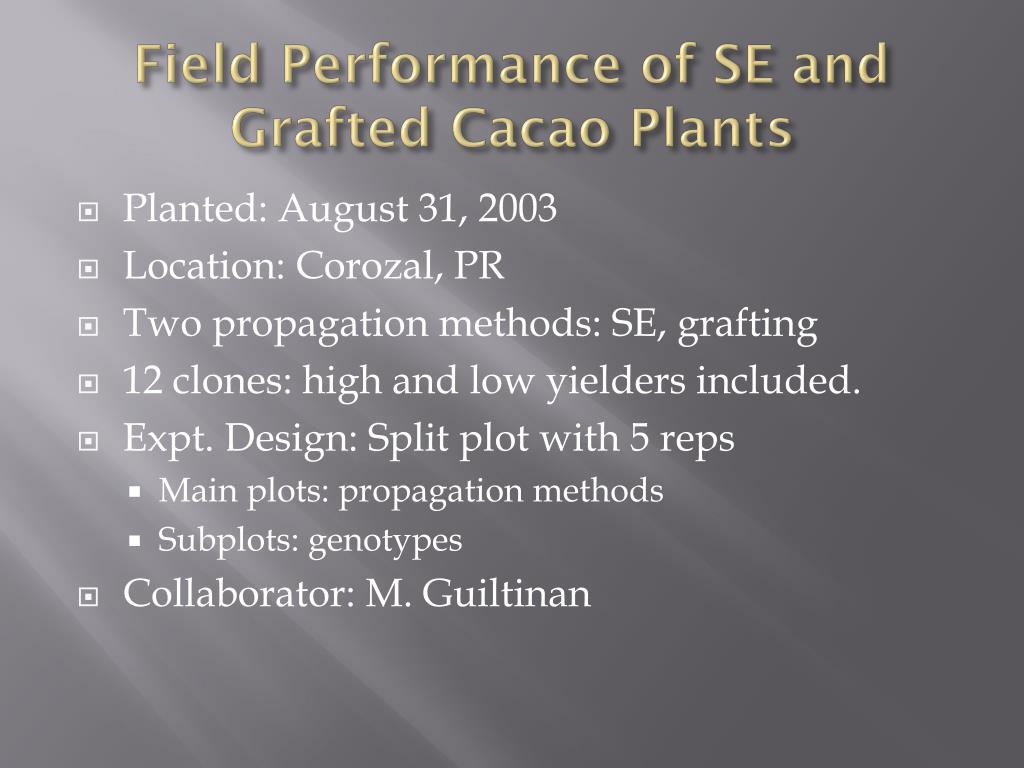 Field Performance of SE and Grafted Cacao Plants

Planted: August 31, 2003

Location: Corozal, PR

Two propagation methods: SE, grafting

12 clones: high and low yielders included.

Expt. Design: Split plot with 5 reps

Main plots: propagation methods

Subplots: genotypes

Collaborator: M. Guiltinan